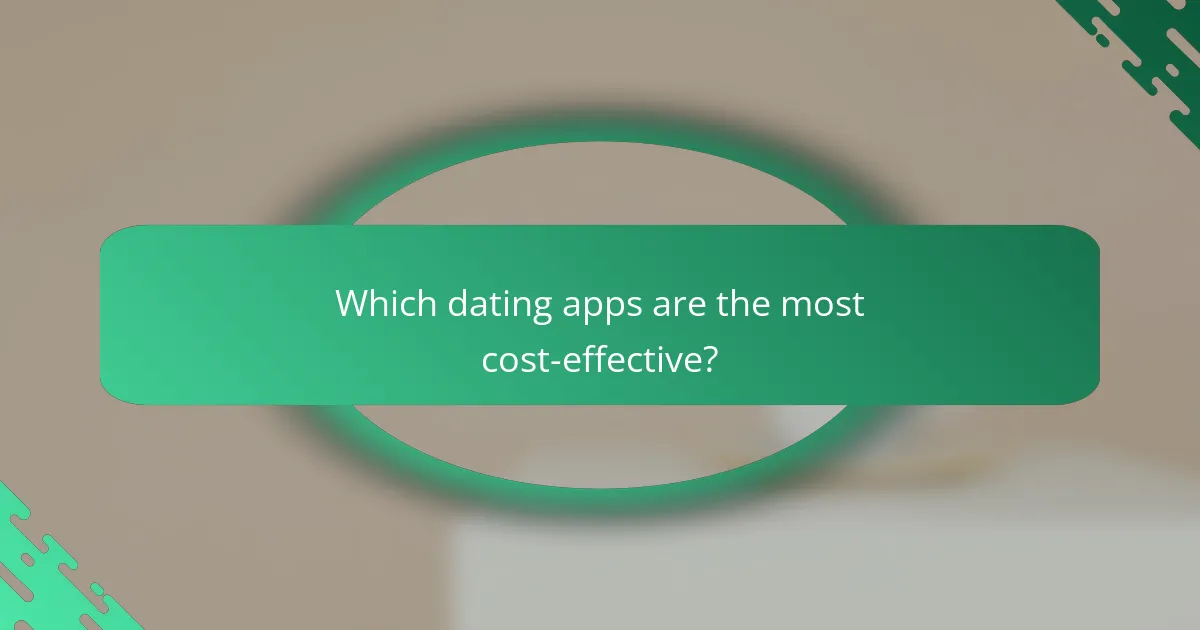 Which dating apps are the most cost-effective?